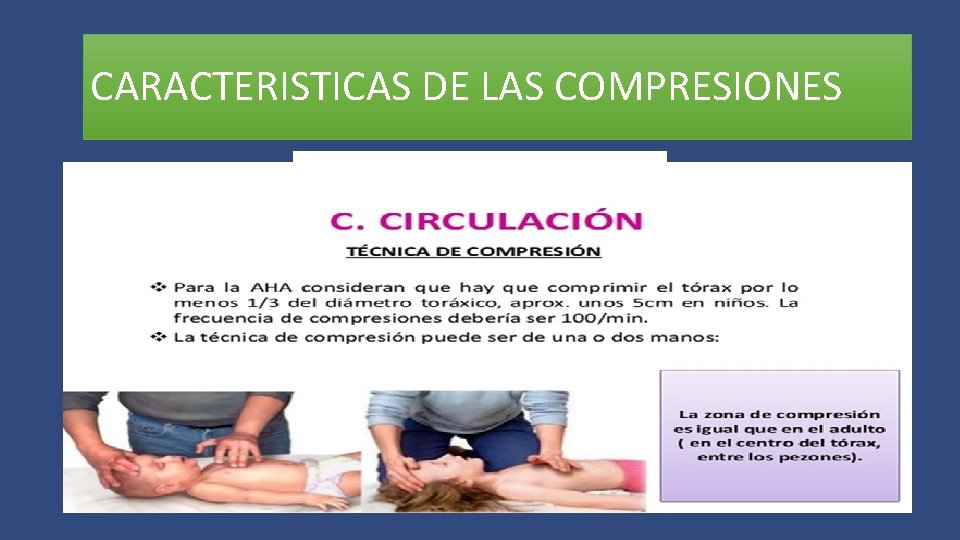 CARACTERISTICAS DE LAS COMPRESIONES

C. CIRCULACIÓN

TÉCNICA DE COMPRESIÓN

❖ Para la AHA consideran que hay que comprimir el tórax por lo menos 1/3 del diámetro toráxico, aprox. unos 5cm en niños. La frecuencia de compresiones debería ser 100/min.
❖ La técnica de compresión puede ser de una o dos manos:

La zona de compresión es igual que en el adulto ( en el centro del tórax, entre los pezones).